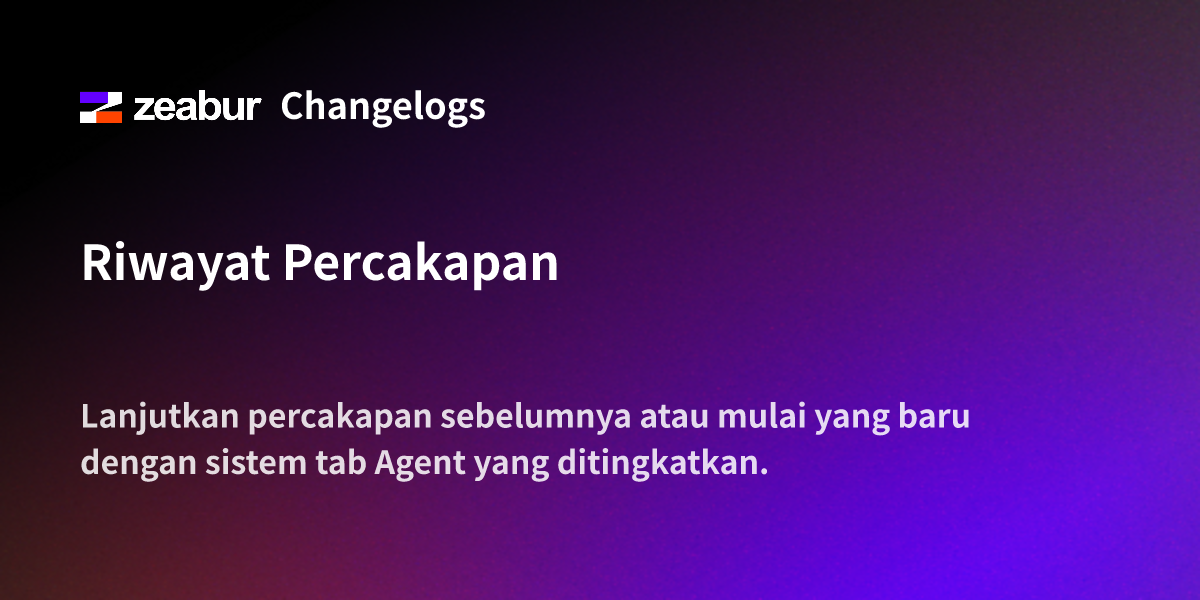 zeabur Changelogs

Riwayat Percakapan

Lanjutkan percakapan sebelumnya atau mulai yang baru dengan sistem tab Agent yang ditingkatkan.